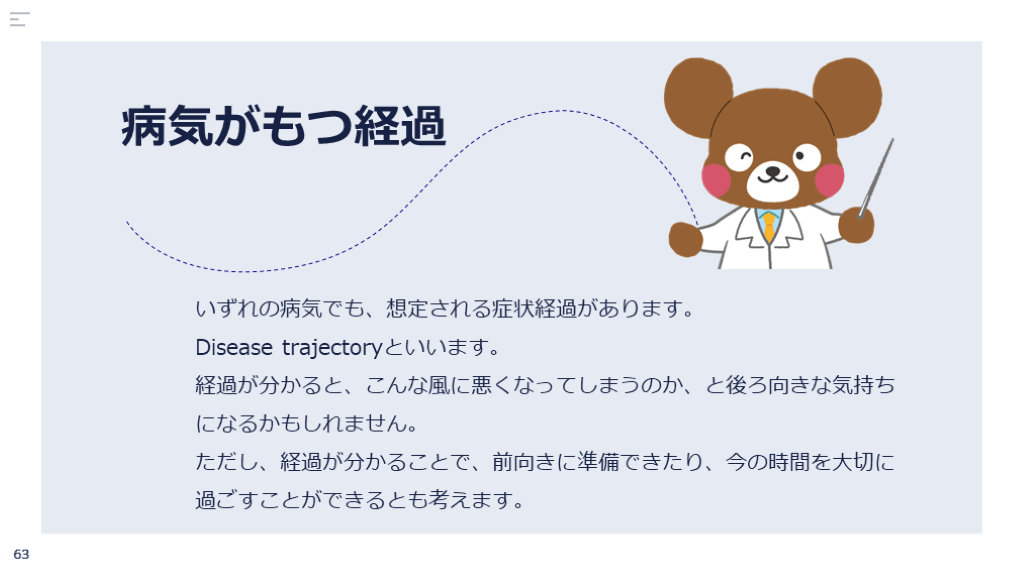 病気がもつ経過

いずれの病気でも、想定される症状経過があります。
Disease trajectoryといいます。
経過が分かると、こんな風に悪くなってしまうのか、と後ろ向きな気持ちになるかもしれません。
ただし、経過が分かることで、前向きに準備できたり、今の時間を大切に過ごすことができるとも考えます。

63